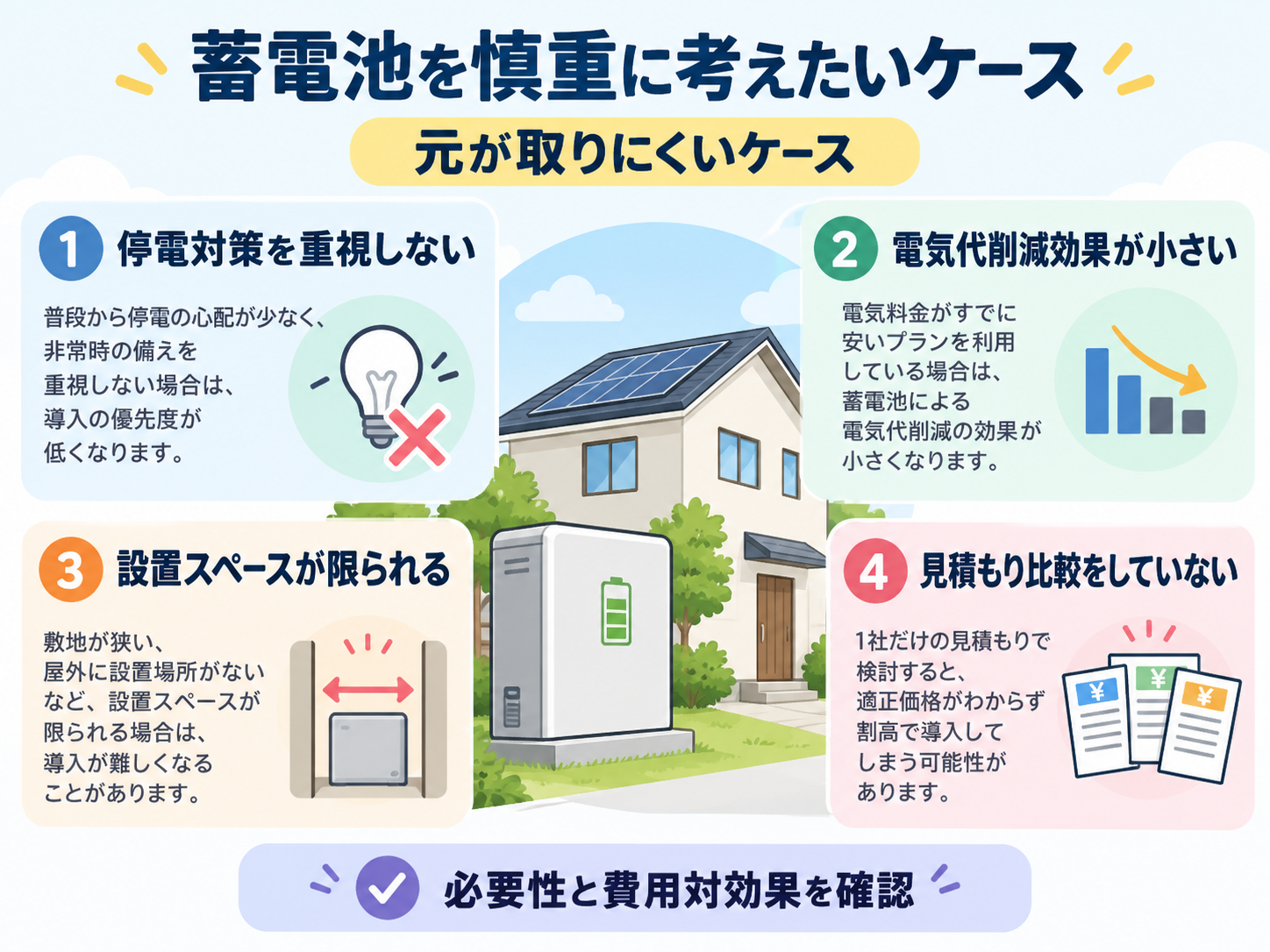 蓄電池を慎重に考えたいケース

元が取りにくいケース

1 停電対策を重視しない

普段から停電の心配が少なく、非常時の備えを重視しない場合は、導入の優先度が低くなります。

2 電気代削減効果が小さい

電気料金がすでに安いプランを利用している場合は、蓄電池による電気代削減の効果が小さくなります。

3 設置スペースが限られる

敷地が狭い、屋外に設置場所がないなど、設置スペースが限られる場合は、導入が難しくなることがあります。

4 見積もり比較をしていない

1社だけの見積もりで検討すると、適正価格がわからず割高で導入してしまう可能性があります。

¥ ¥ ¥

必要性と費用対効果を確認